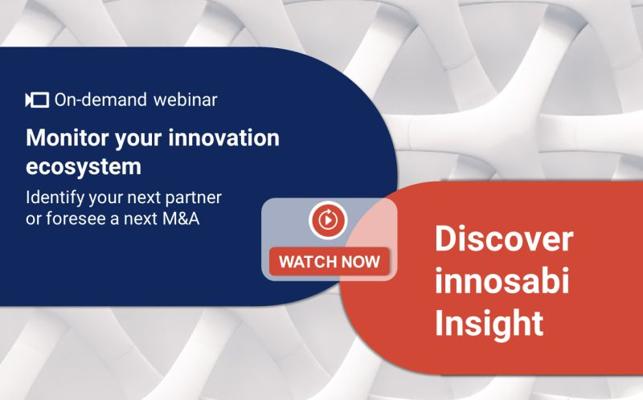 On-demand webinar

Monitor your innovation ecosystem

Identify your next partner or foresee a next M&A

WATCH NOW

Discover innosabi Insight